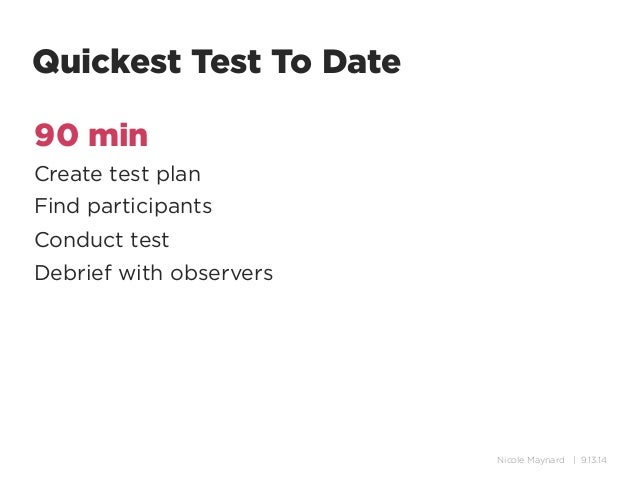 Quickest Test To Date

90 min

Create test plan

Find participants

Conduct test

Debrief with observers

Nicole Maynard | 9.13.14